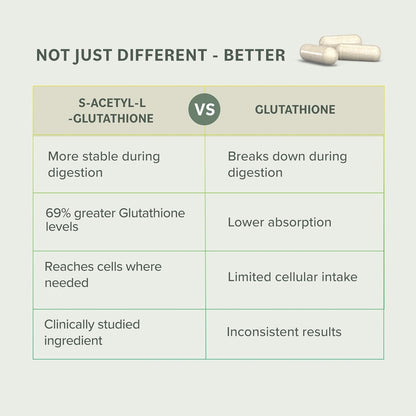 NOT JUST DIFFERENT - BETTER

| S-ACETYL-L -GLUTATHIONE | VS | GLUTATHIONE |
|---|---|---|
| More stable during digestion | | Breaks down during digestion |
| 69% greater Glutathione levels | | Lower absorption |
| Reaches cells where needed | | Limited cellular intake |
| Clinically studied ingredient | | Inconsistent results |